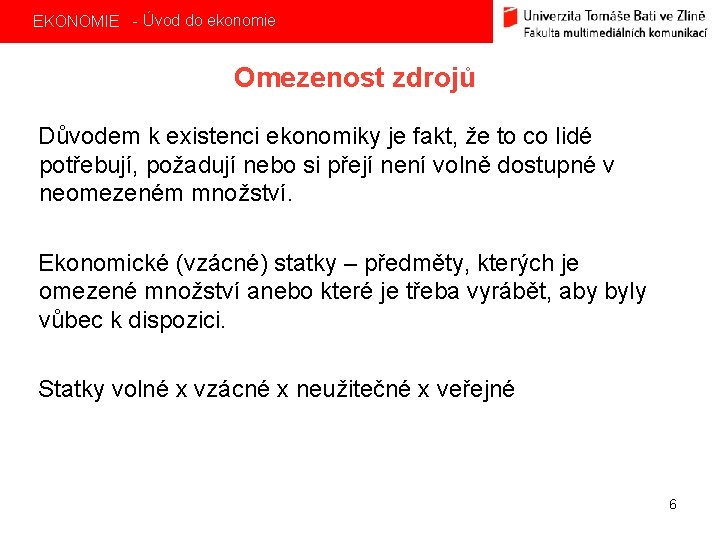 EKONOMIE - Úvod do ekonomie

Univerzita Tomáše Bati ve Zlíně
Fakulta multimediálních komunikací

Omezenost zdrojů

Důvodem k existenci ekonomiky je fakt, že to co lidé potřebují, požadují nebo si přejí není volně dostupné v neomezeném množství.

Ekonomické (vzácné) statky – předměty, kterých je omezené množství anebo které je třeba vyrábět, aby byly vůbec k dispozici.

Statky volné x vzácné x neužitečné x veřejné

6